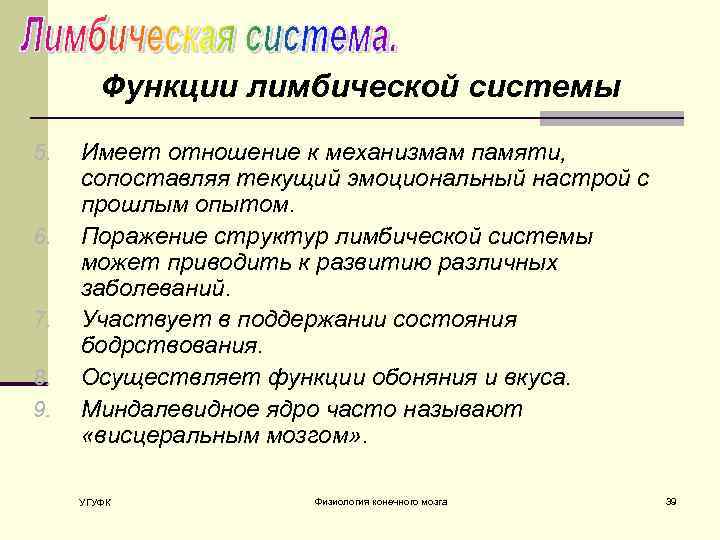 Лимбическая система.

Функции лимбической системы

5. Имеет отношение к механизмам памяти, сопоставляя текущий эмоциональный настрой с прошлым опытом.
6. Поражение структур лимбической системы может приводить к развитию различных заболеваний.
7. Участвует в поддержании состояния бодрствования.
8. Осуществляет функции обоняния и вкуса.
9. Миндалевидное ядро часто называют «висцеральным мозгом».

УГУФК

Физиология конечного мозга

39